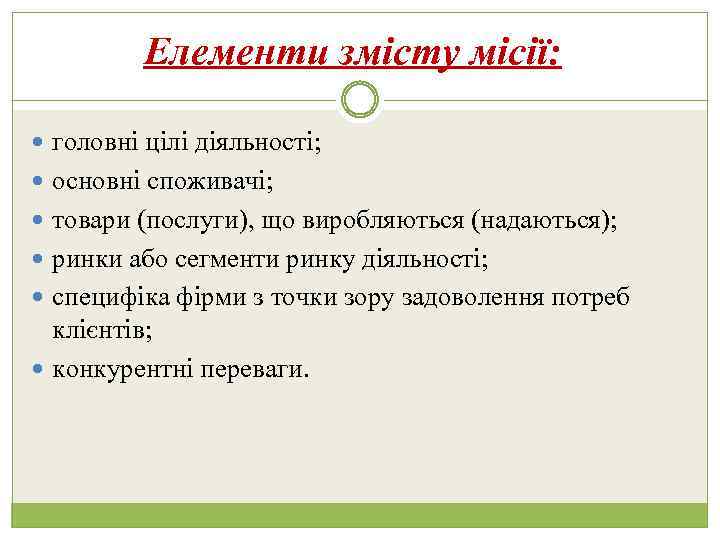 Елементи змісту місії:

- головні цілі діяльності;
- основні споживачі;
- товари (послуги), що виробляються (надаються);
- ринки або сегменти ринку діяльності;
- специфіка фірми з точки зору задоволення потреб клієнтів;
- конкурентні переваги.